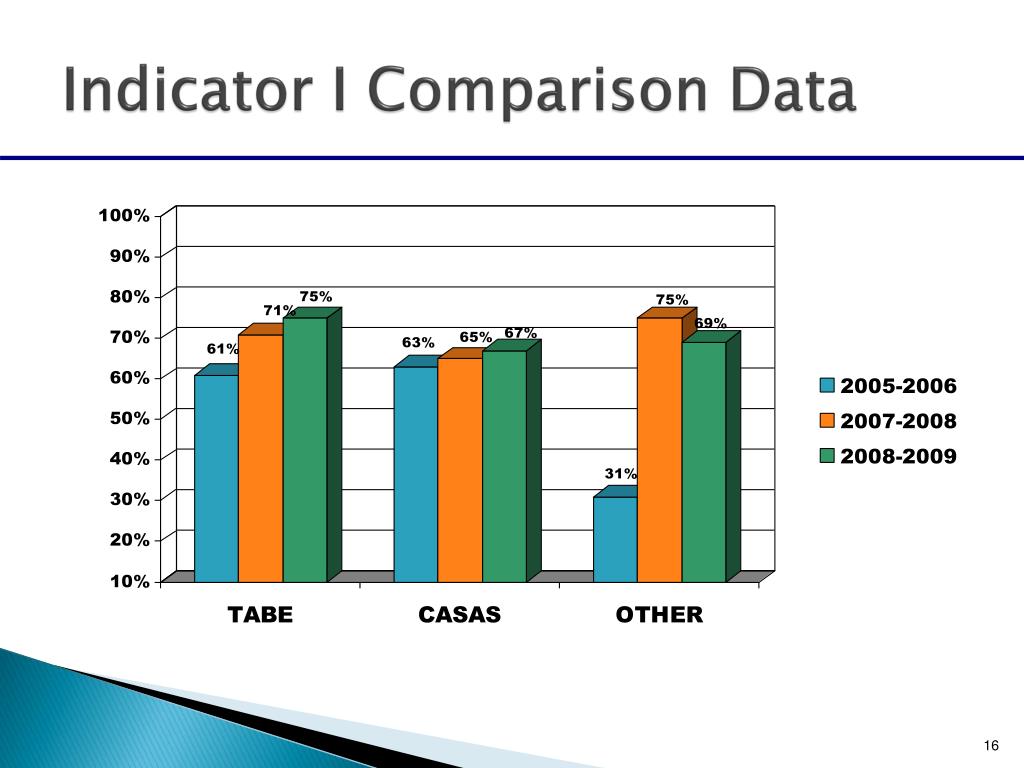 Indicator I Comparison Data

100%
90%
80%
70%
60%
50%
40%
30%
20%
10%

61%
71%
75%
63%
65%
67%
31%
75%
69%

TABE
CASAS
OTHER

2005-2006
2007-2008
2008-2009

16